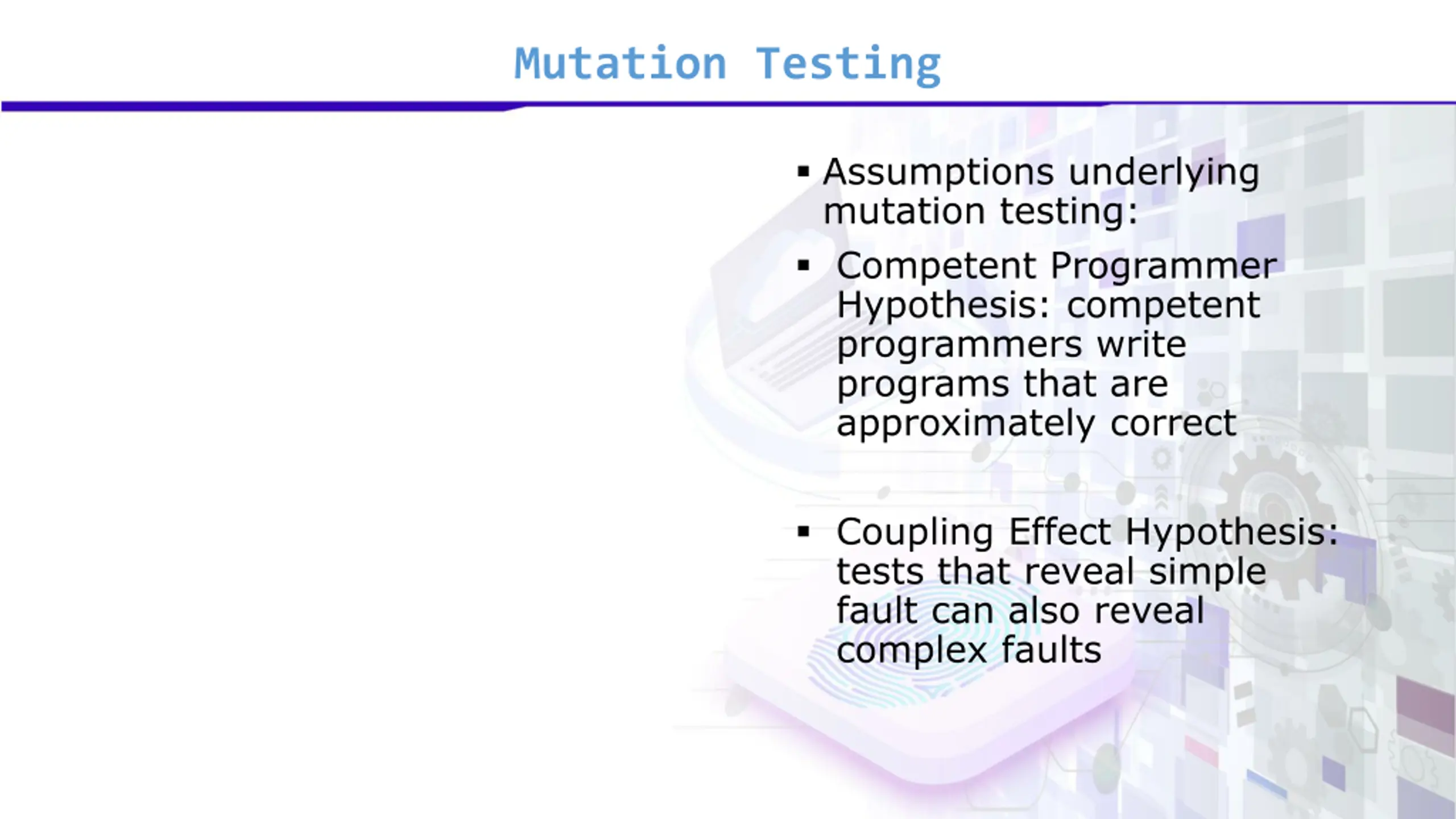 Mutation Testing

▪ Assumptions underlying mutation testing:

▪ Competent Programmer Hypothesis: competent programmers write programs that are approximately correct

▪ Coupling Effect Hypothesis: tests that reveal simple fault can also reveal complex faults